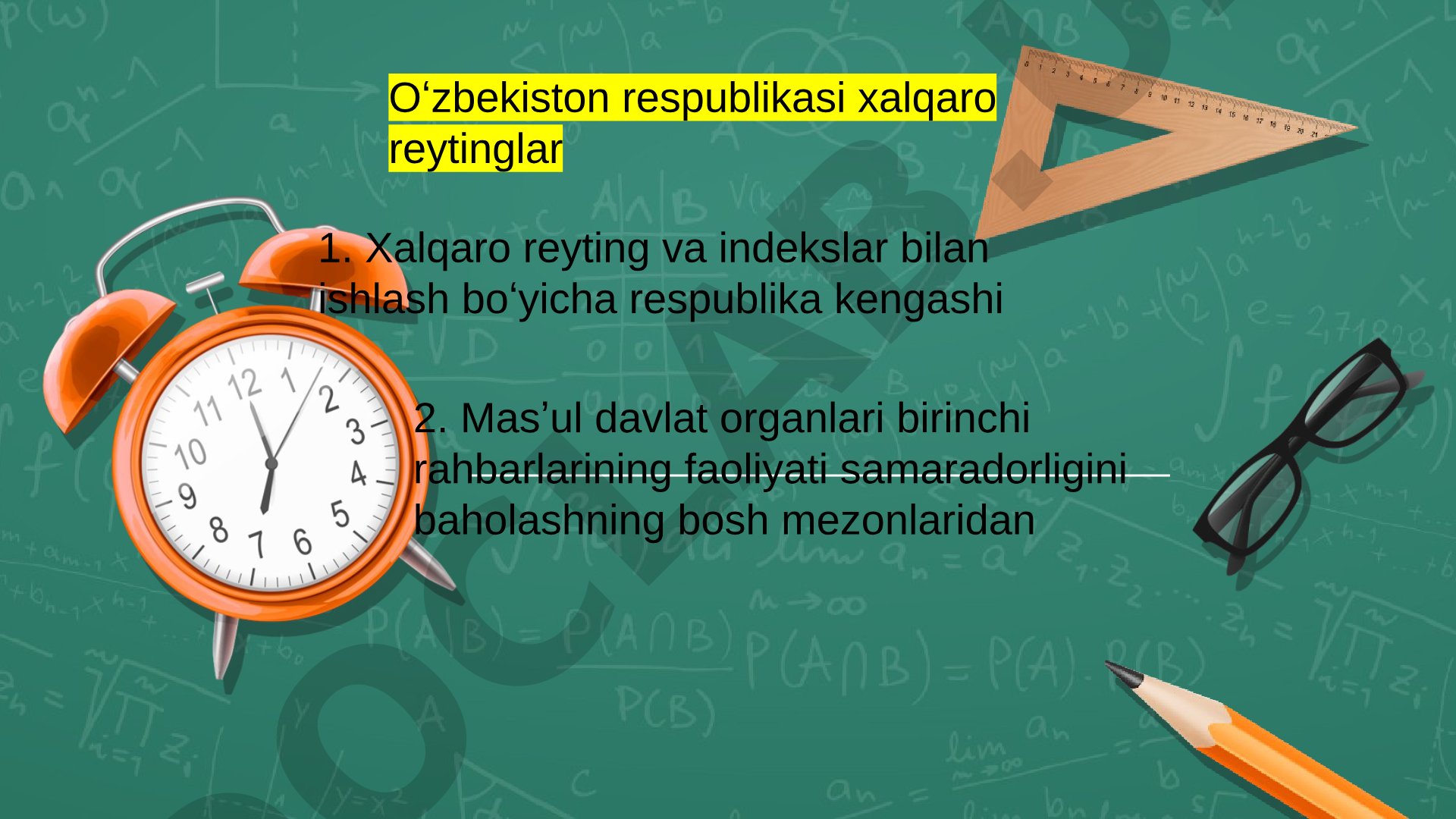 O‘zbekiston respublikasi xalqaro reytinglar

1. Xalqaro reyting va indekslar bilan ishlash bo‘yicha respublika kengashi

2. Mas’ul davlat organlari birinchi rahbarlarining faoliyati samaradorligini baholashning bosh mezonlaridan